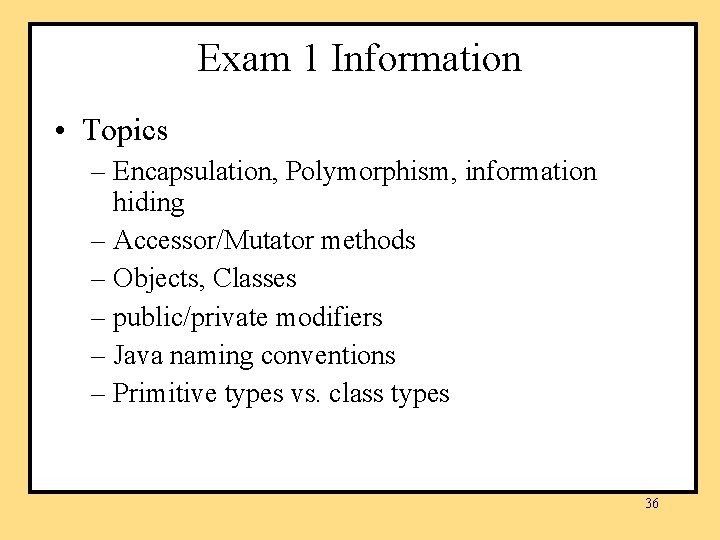 Exam 1 Information

• Topics
– Encapsulation, Polymorphism, information hiding
– Accessor/Mutator methods
– Objects, Classes
– public/private modifiers
– Java naming conventions
– Primitive types vs. class types

36